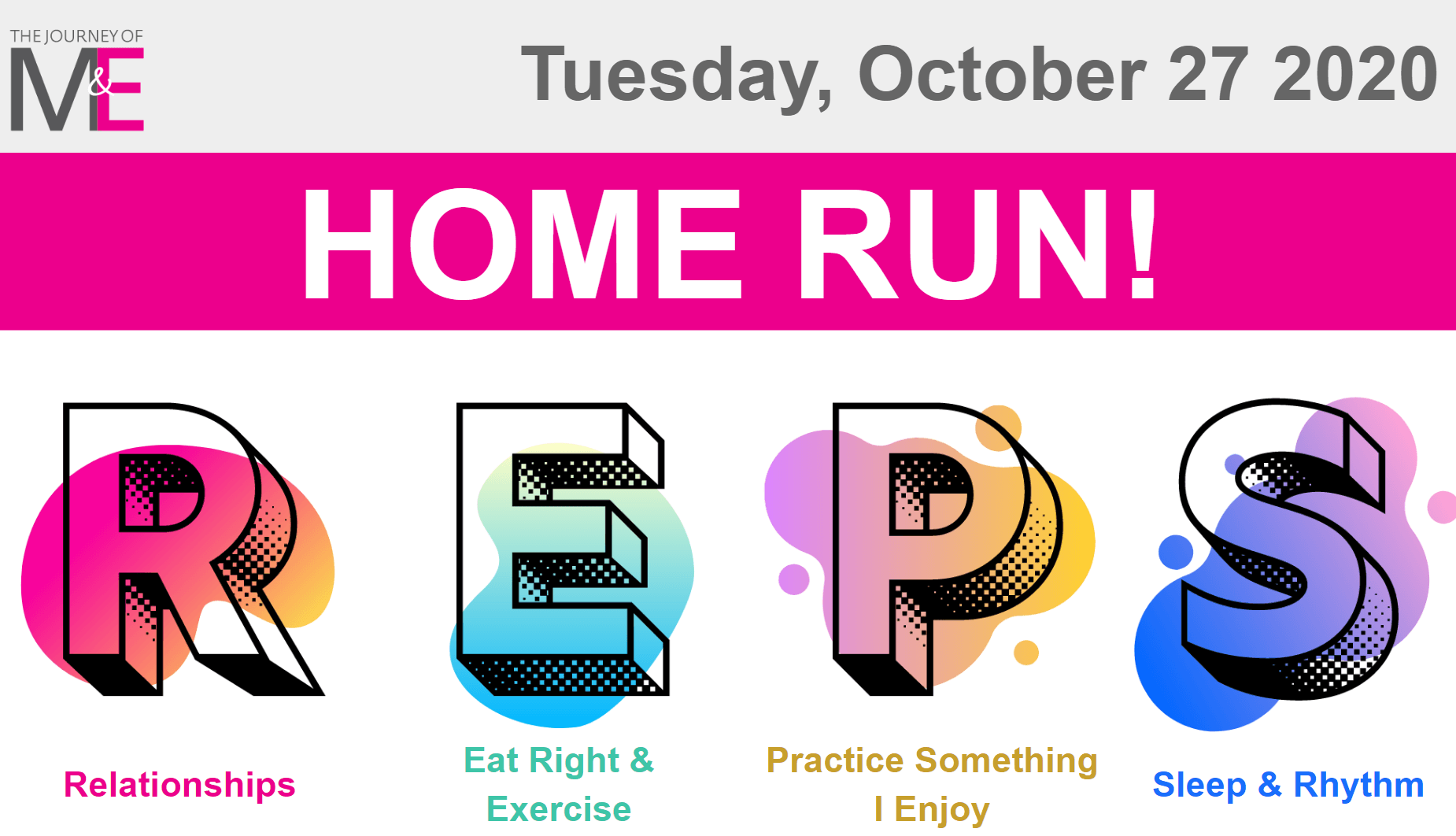 THE JOURNEY OF
M&E

Tuesday, October 27 2020

HOME RUN!

R E P S

Relationships

Eat Right & Exercise

Practice Something I Enjoy

Sleep & Rhythm